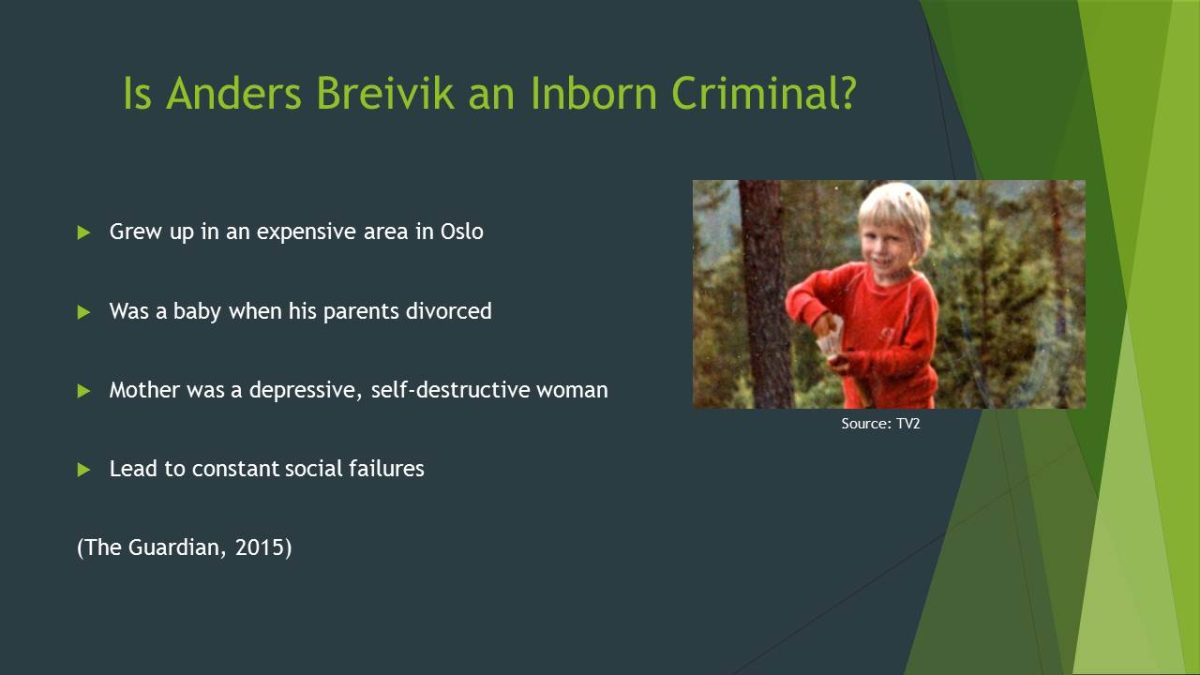 Is Anders Breivik an Inborn Criminal?

Grew up in an expensive area in Oslo

Was a baby when his parents divorced

Mother was a depressive, self-destructive woman

Lead to constant social failures

(The Guardian, 2015)

Source: TV2